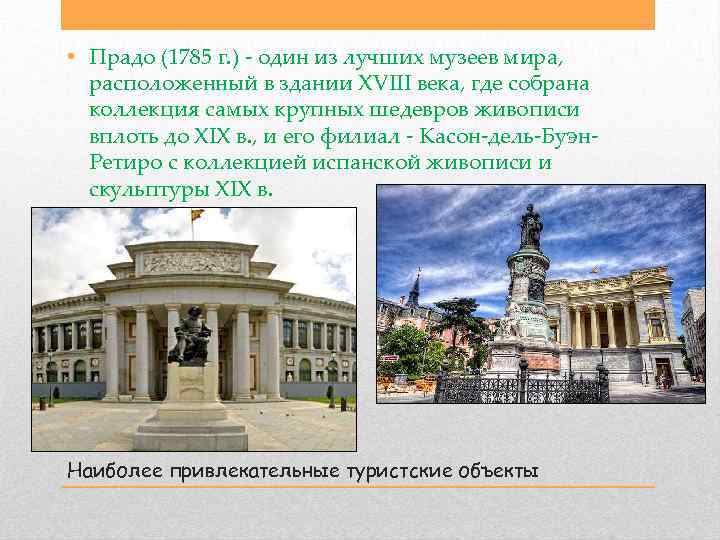 • Прадо (1785 г.) - один из лучших музеев мира, расположенный в здании XVIII века, где собрана коллекция самых крупных шедевров живописи вплоть до XIX в., и его филиал - Касон-дель-Буэн-Ретиро с коллекцией испанской живописи и скульптуры XIX в.

Наиболее привлекательные туристские объекты